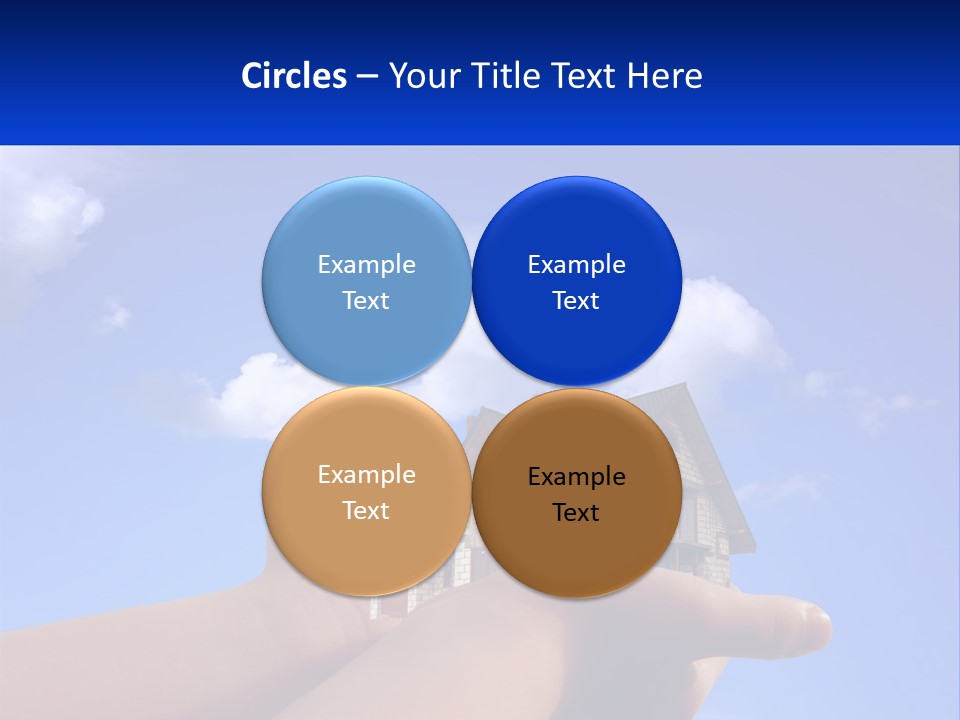 Circles – Your Title Text Here

Example Text

Example Text

Example Text

Example Text